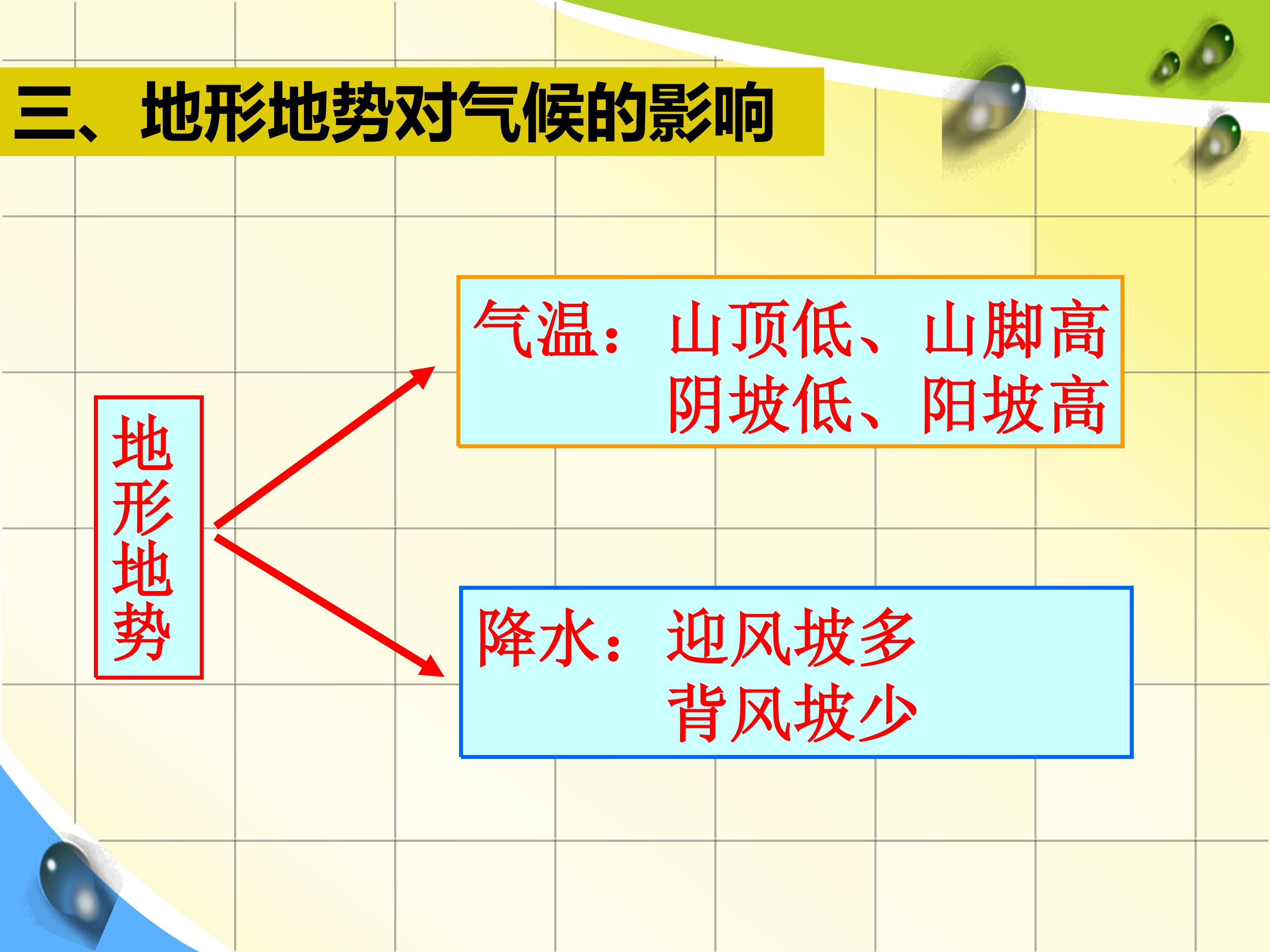 三、地形地势对气候的影响

地形地势

气温：山顶低、山脚高
阴坡低、阳坡高

降水：迎风坡多
背风坡少